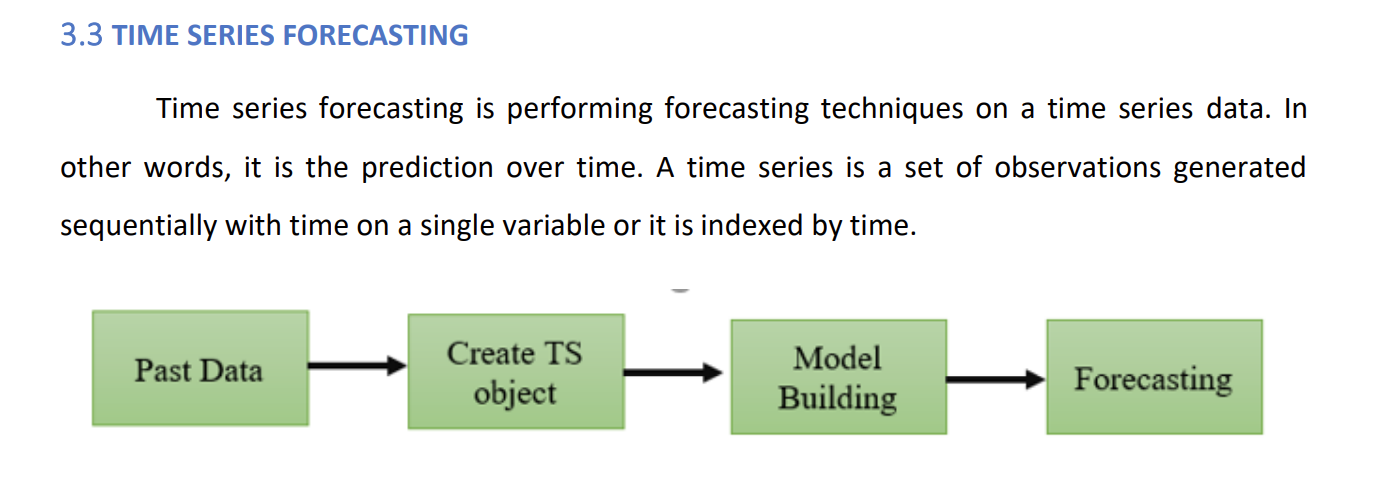 3.3 TIME SERIES FORECASTING

Time series forecasting is performing forecasting techniques on a time series data. In other words, it is the prediction over time. A time series is a set of observations generated sequentially with time on a single variable or it is indexed by time.

Past Data

Create TS object

Model Building

Forecasting